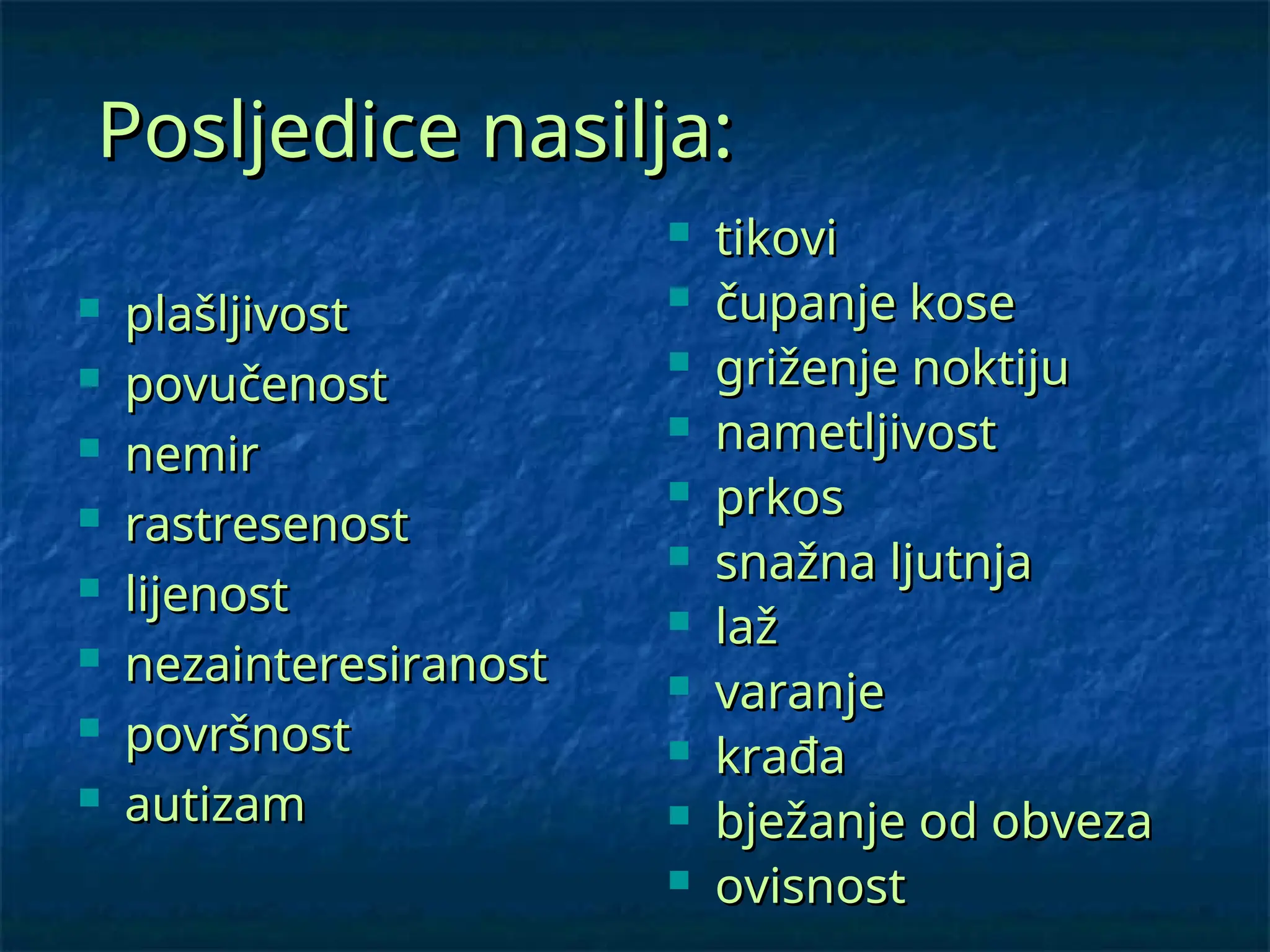 Posljedice nasilja:

- plašljivost
- povučenost
- nemir
- rastresenost
- lijenost
- nezainteresiranost
- površnost
- autizam

- tikovi
- čupanje kose
- griženje noktiju
- nametljivost
- prkos
- snažna ljutnja
- laž
- varanje
- krađa
- bježanje od obveza
- ovisnost